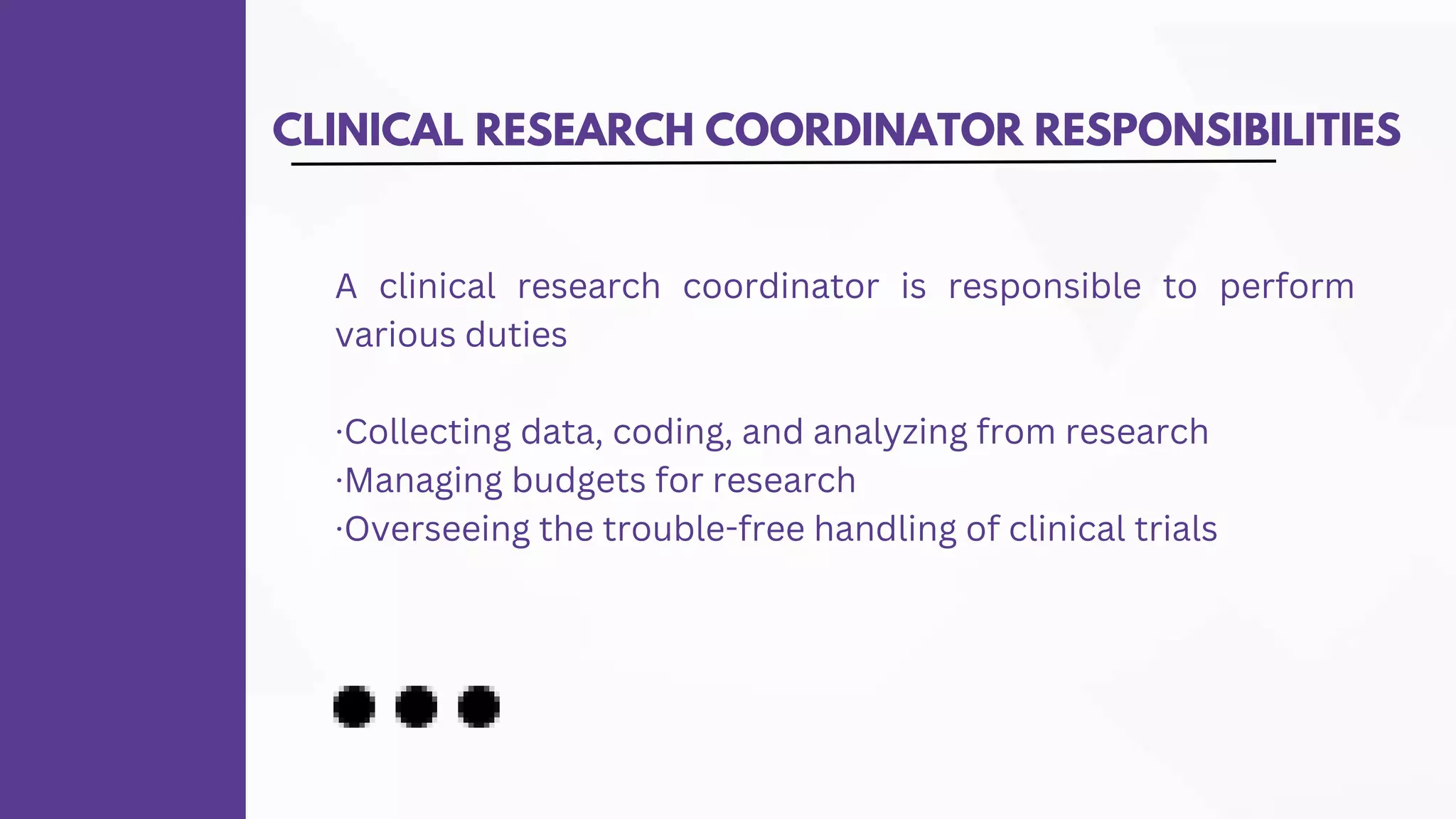 CLINICAL RESEARCH COORDINATOR RESPONSIBILITIES

A clinical research coordinator is responsible to perform various duties

·Collecting data, coding, and analyzing from research
·Managing budgets for research
·Overseeing the trouble-free handling of clinical trials